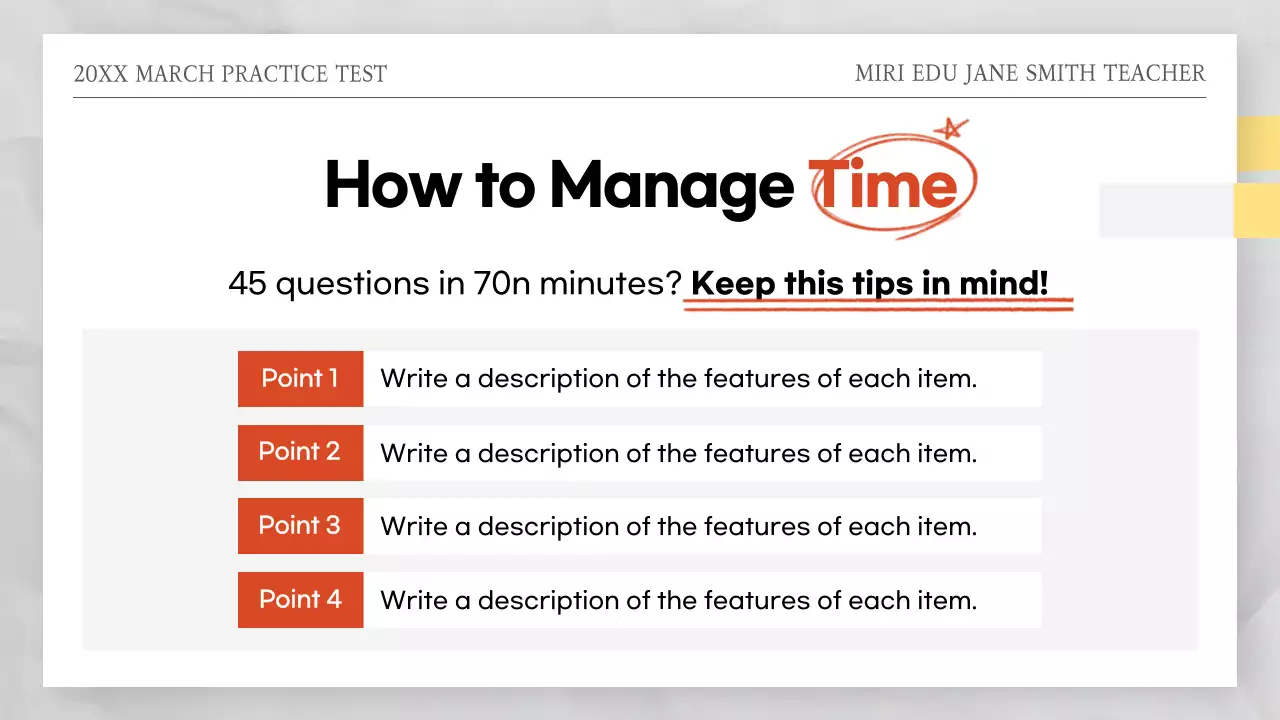 20XX MARCH PRACTICE TEST

MIRI EDU JANE SMITH TEACHER

How to Manage Time

45 questions in 70n minutes? Keep this tips in mind!

Point 1 Write a description of the features of each item.

Point 2 Write a description of the features of each item.

Point 3 Write a description of the features of each item.

Point 4 Write a description of the features of each item.